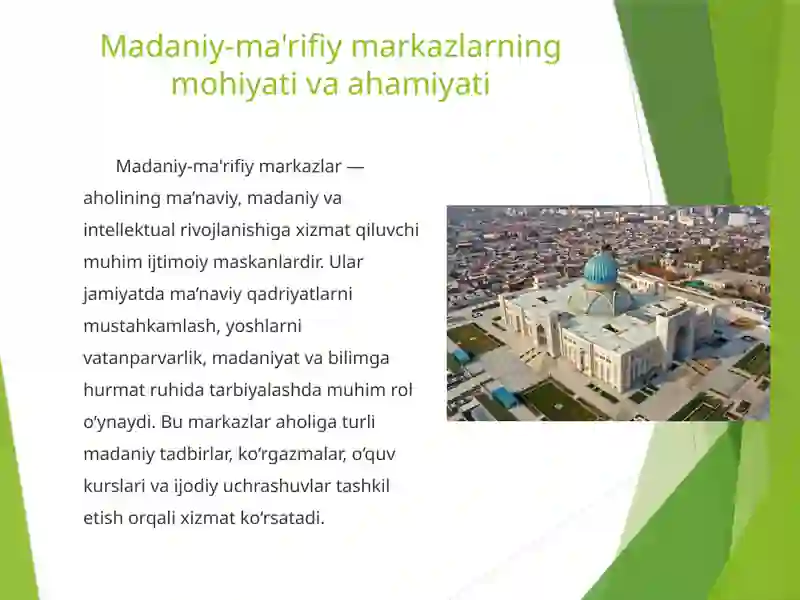 Madaniy-ma'rifiy markazlarning mohiyati va ahamiyati

Madaniy-ma'rifiy markazlar — aholining ma’naviy, madaniy va intellektual rivojlanishiga xizmat qiluvchi muhim ijtimoiy maskanlardir. Ular jamiyatda ma’naviy qadriyatlarni mustahkamlash, yoshlarni vatanparvarlik, madaniyat va bilimga hurmat ruhida tarbiyalashda muhim rol o‘ynaydi. Bu markazlar aholiga turli madaniy tadbirlar, ko‘rgazmalar, o‘quv kurslari va ijodiy uchrashuvlar tashkil etish orqali xizmat ko‘rsatadi.